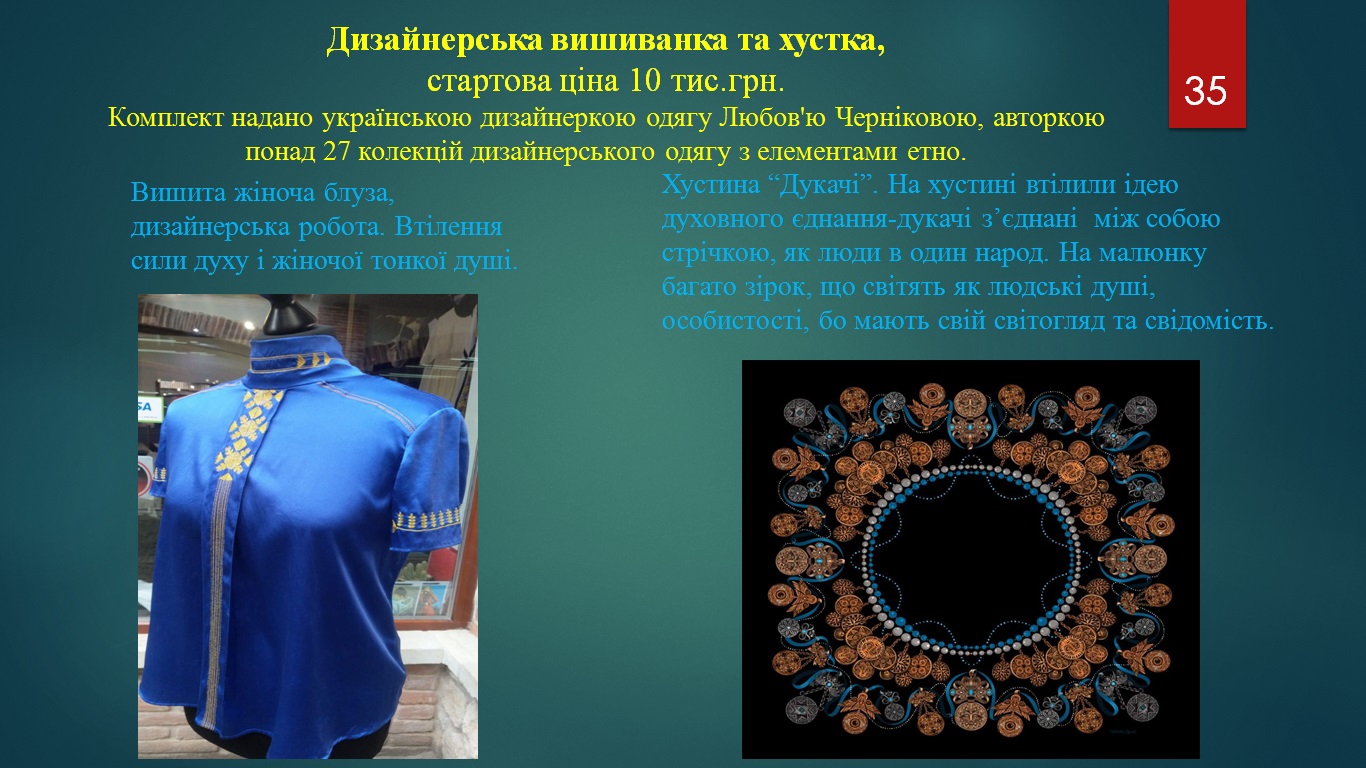 Дизайнерська вишиванка та хустка,
стартова ціна 10 тис.грн.
Комплект надано українською дизайнеркою одягу Любов'ю Черніковою, авторкою понад 27 колекцій дизайнерського одягу з елементами етно.

35

Вишита жіноча блуза, дизайнерська робота. Втілення сили духу і жіночої тонкої душі.

Хустина “Дукачі”. На хустині втілили ідею духовного єднання-дукачі з’єднані між собою стрічкою, як люди в один народ. На малюнку багато зірок, що світять як людські душі, особистості, бо мають свій світогляд та свідомість.